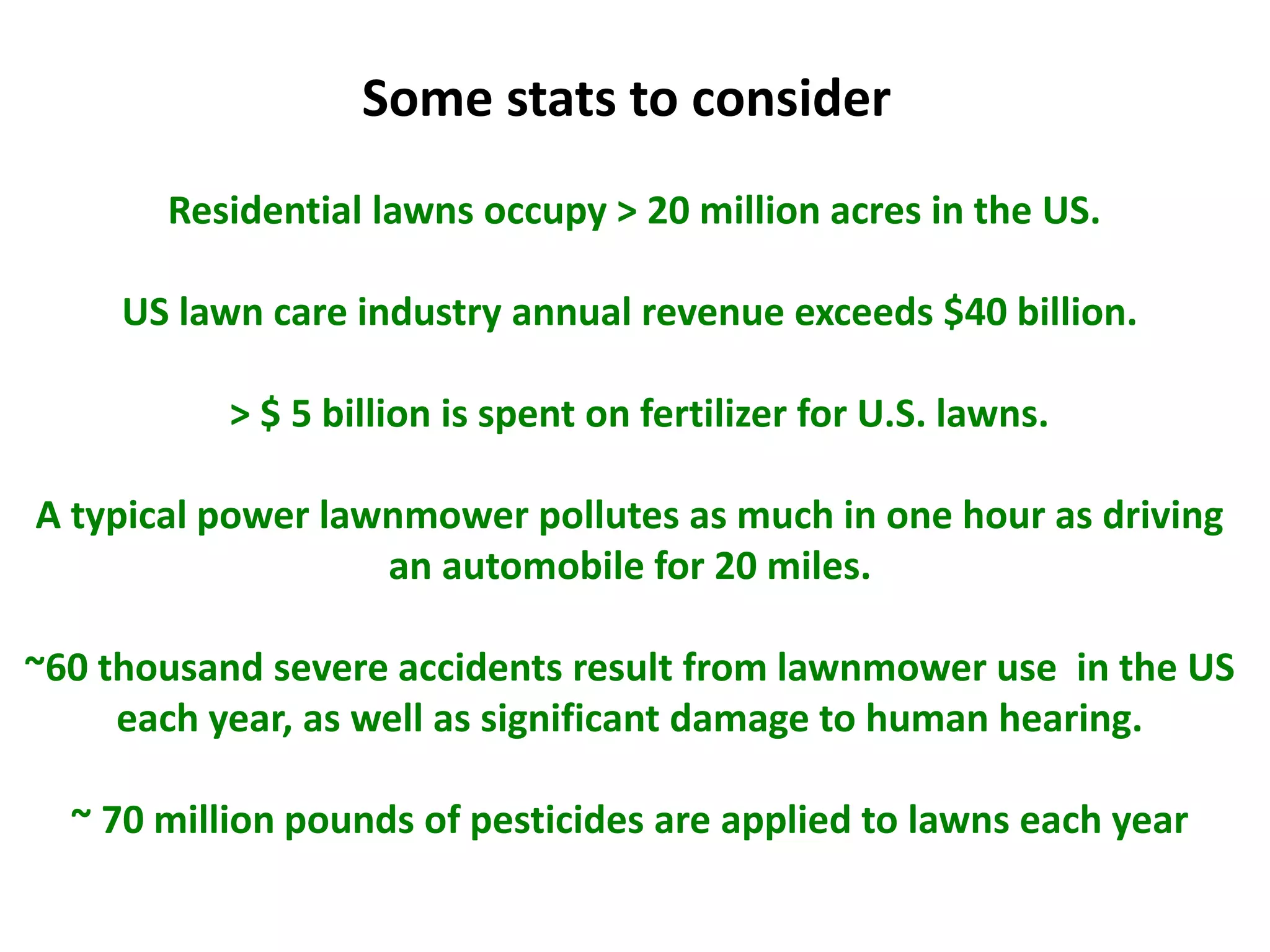 Some stats to consider

Residential lawns occupy > 20 million acres in the US.

US lawn care industry annual revenue exceeds \$40 billion.

> \$ 5 billion is spent on fertilizer for U.S. lawns.

A typical power lawnmower pollutes as much in one hour as driving an automobile for 20 miles.

~60 thousand severe accidents result from lawnmower use in the US each year, as well as significant damage to human hearing.

~ 70 million pounds of pesticides are applied to lawns each year